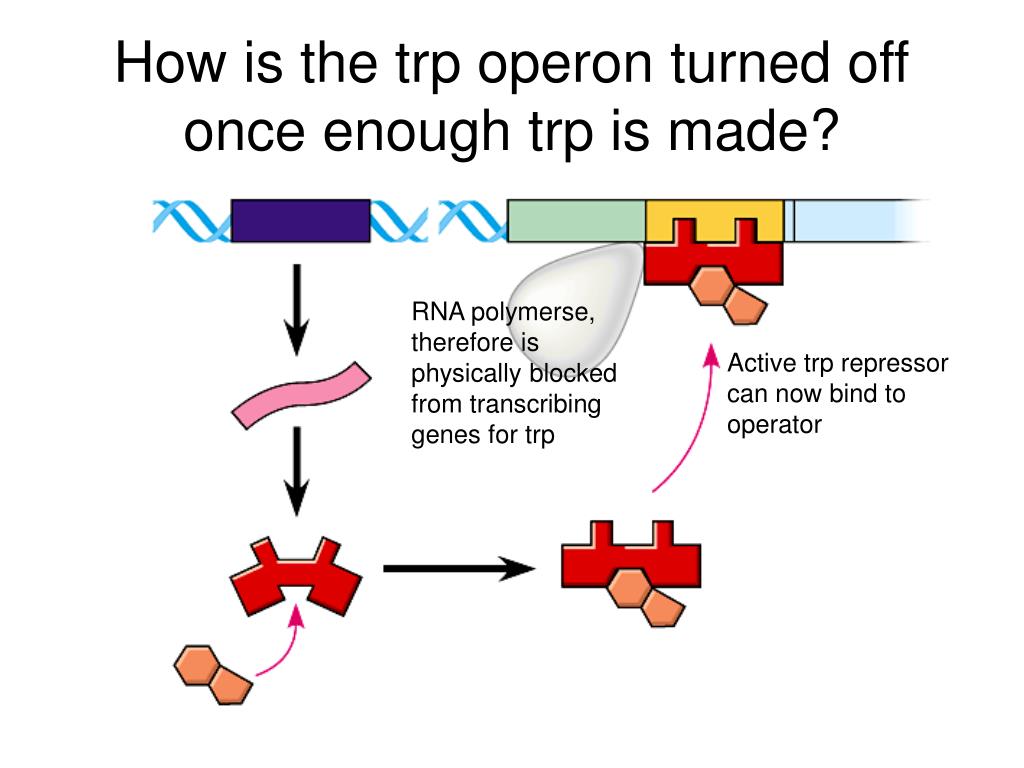 How is the trp operon turned off once enough trp is made?

RNA polymerse, therefore is physically blocked from transcribing genes for trp

Active trp repressor can now bind to operator